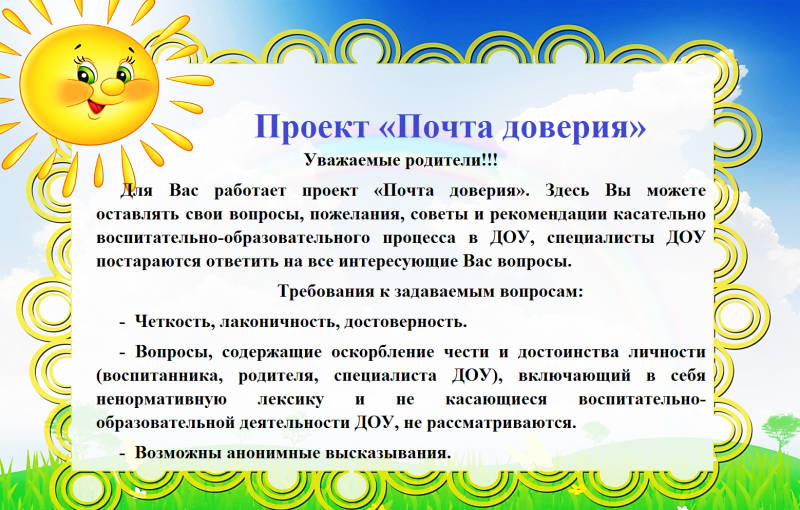 Проект «Почта доверия»

Уважаемые родители!!!

Для Вас работает проект «Почта доверия». Здесь Вы можете оставлять свои вопросы, пожелания, советы и рекомендации касательно воспитательно-образовательного процесса в ДОУ, специалисты ДОУ постараются ответить на все интересующие Вас вопросы.

Требования к задаваемым вопросам:

- Четкость, лаконичность, достоверность.

- Вопросы, содержащие оскорбление чести и достоинства личности (воспитанника, родителя, специалиста ДОУ), включающий в себя ненормативную лексику и не касающиеся воспитательно-образовательной деятельности ДОУ, не рассматриваются.

- Возможны анонимные высказывания.